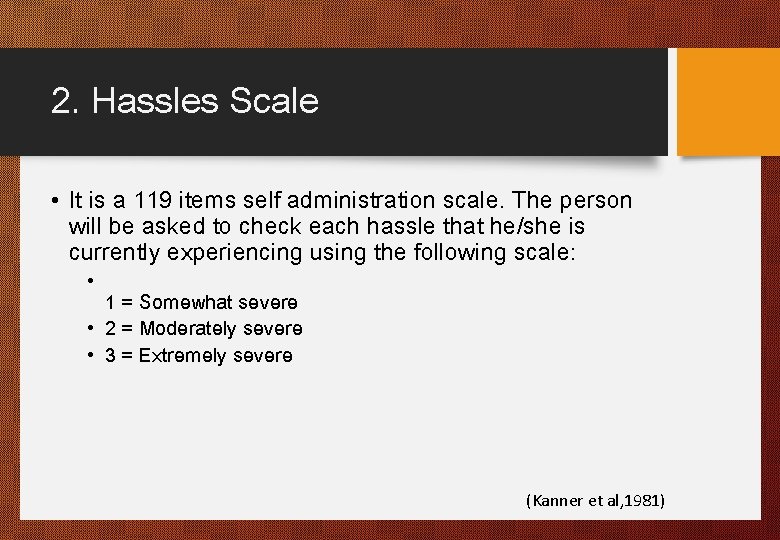 2. Hassles Scale

• It is a 119 items self administration scale. The person will be asked to check each hassle that he/she is currently experiencing using the following scale:
  •
  1 = Somewhat severe
  • 2 = Moderately severe
  • 3 = Extremely severe

(Kanner et al,1981)